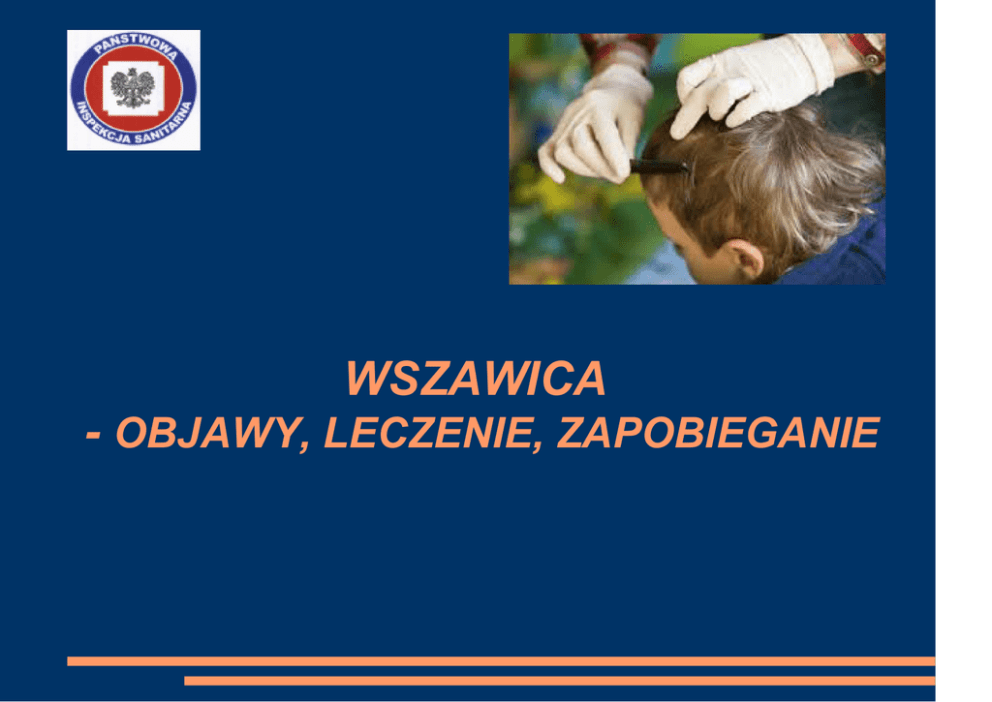 PAŃSTWOWA INSPEKCJA SANITARNA

WSZAWICA
- OBJAWY, LECZENIE, ZAPOBIEGANIE